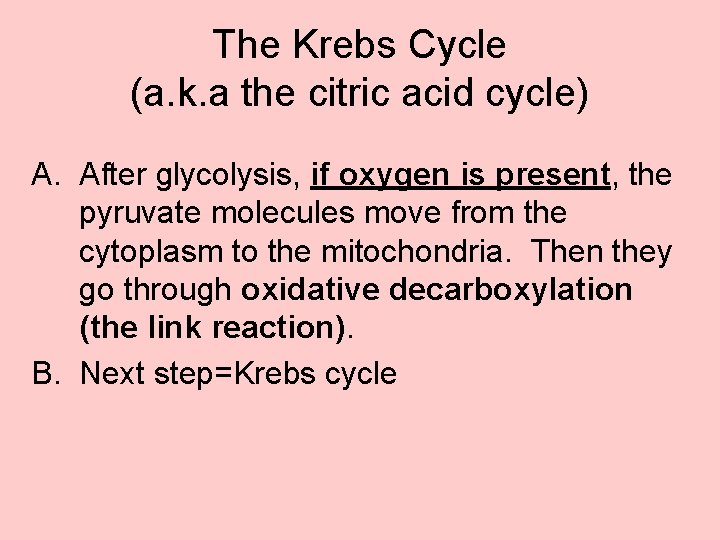 The Krebs Cycle
(a.k.a the citric acid cycle)

A. After glycolysis, if oxygen is present, the pyruvate molecules move from the cytoplasm to the mitochondria. Then they go through oxidative decarboxylation (the link reaction).

B. Next step=Krebs cycle